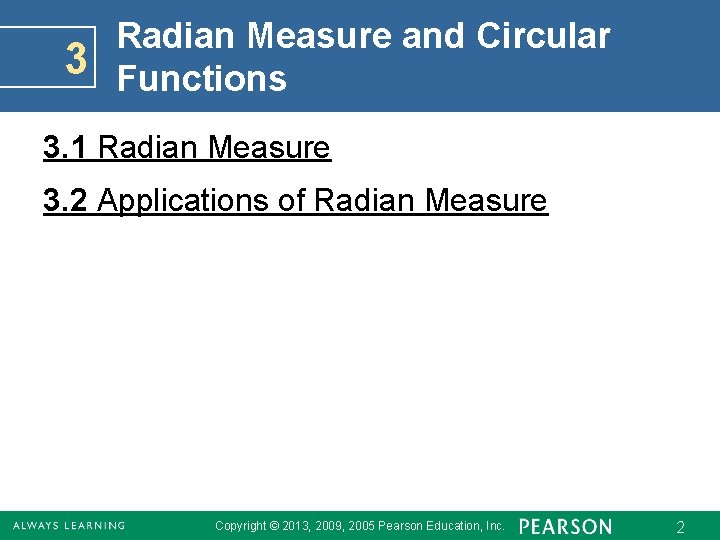 3

Radian Measure and Circular Functions

3.1 Radian Measure

3.2 Applications of Radian Measure

ALWAYS LEARNING

Copyright © 2013, 2009, 2005 Pearson Education, Inc.

PEARSON

2